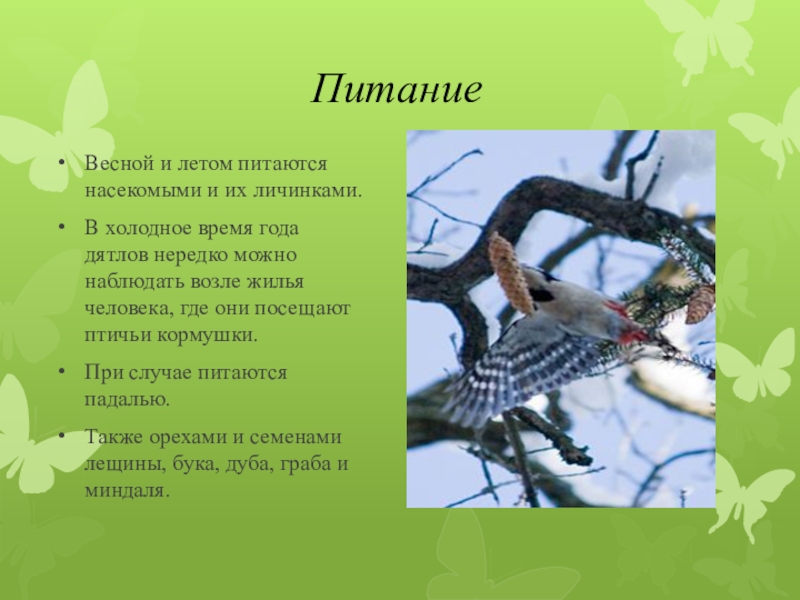 Питание

• Весной и летом питаются насекомыми и их личинками.

• В холодное время года дятлов нередко можно наблюдать возле жилья человека, где они посещают птичьи кормушки.

• При случае питаются падалью.

• Также орехами и семенами лещины, бука, дуба, граба и миндаля.